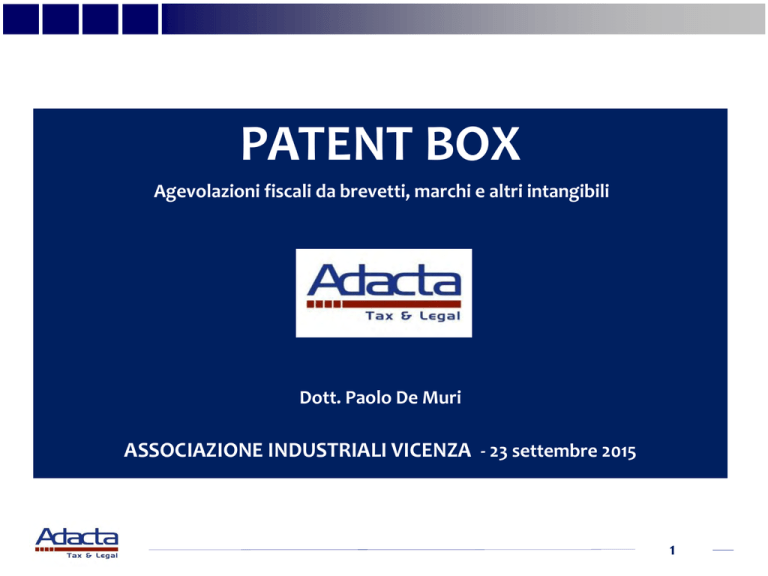 PATENT BOX

Agevolazioni fiscali da brevetti, marchi e altri intangibili

Adacta
Tax & Legal

Dott. Paolo De Muri

ASSOCIAZIONE INDUSTRIALI VICENZA - 23 settembre 2015

Adacta
Tax & Legal

1